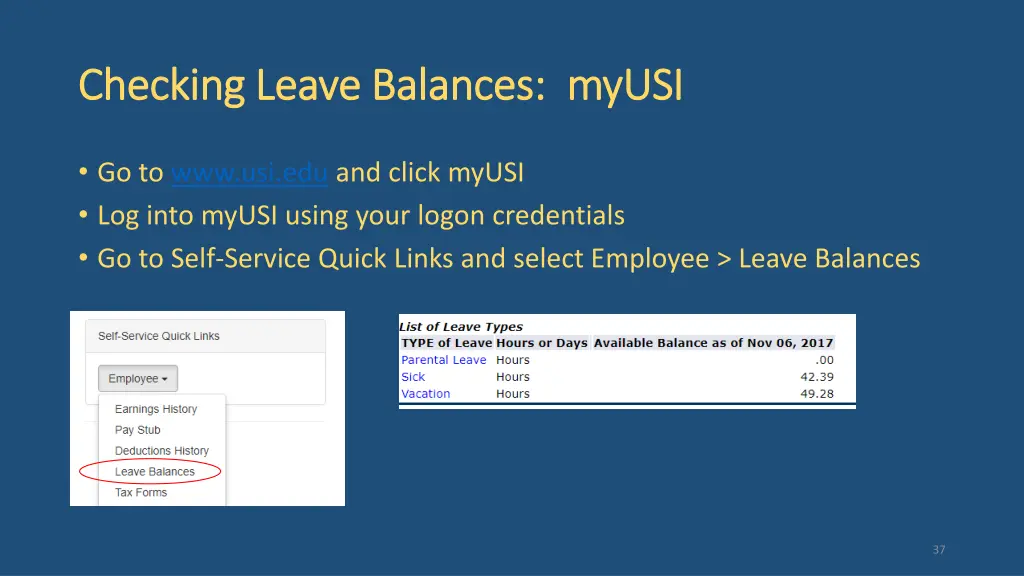 Checking Leave Balances: myUSI

• Go to www.usi.edu and click myUSI
• Log into myUSI using your logon credentials
• Go to Self-Service Quick Links and select Employee > Leave Balances

Self-Service Quick Links

Employee

Earnings History
Pay Stub
Deductions History
Leave Balances
Tax Forms

List of Leave Types

| TYPE of Leave | Hours or Days | Available Balance as of Nov 06, 2017 |
|---|---|---|
| Parental Leave | Hours | .00 |
| Sick | Hours | 42.39 |
| Vacation | Hours | 49.28 |

37